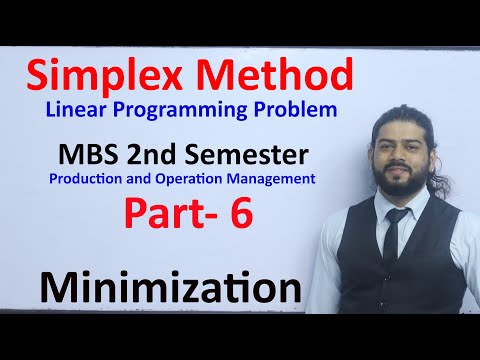 Simplex Method
Linear Programming Problem

MBS 2nd Semester
Production and Operation Management
Part- 6

Minimization